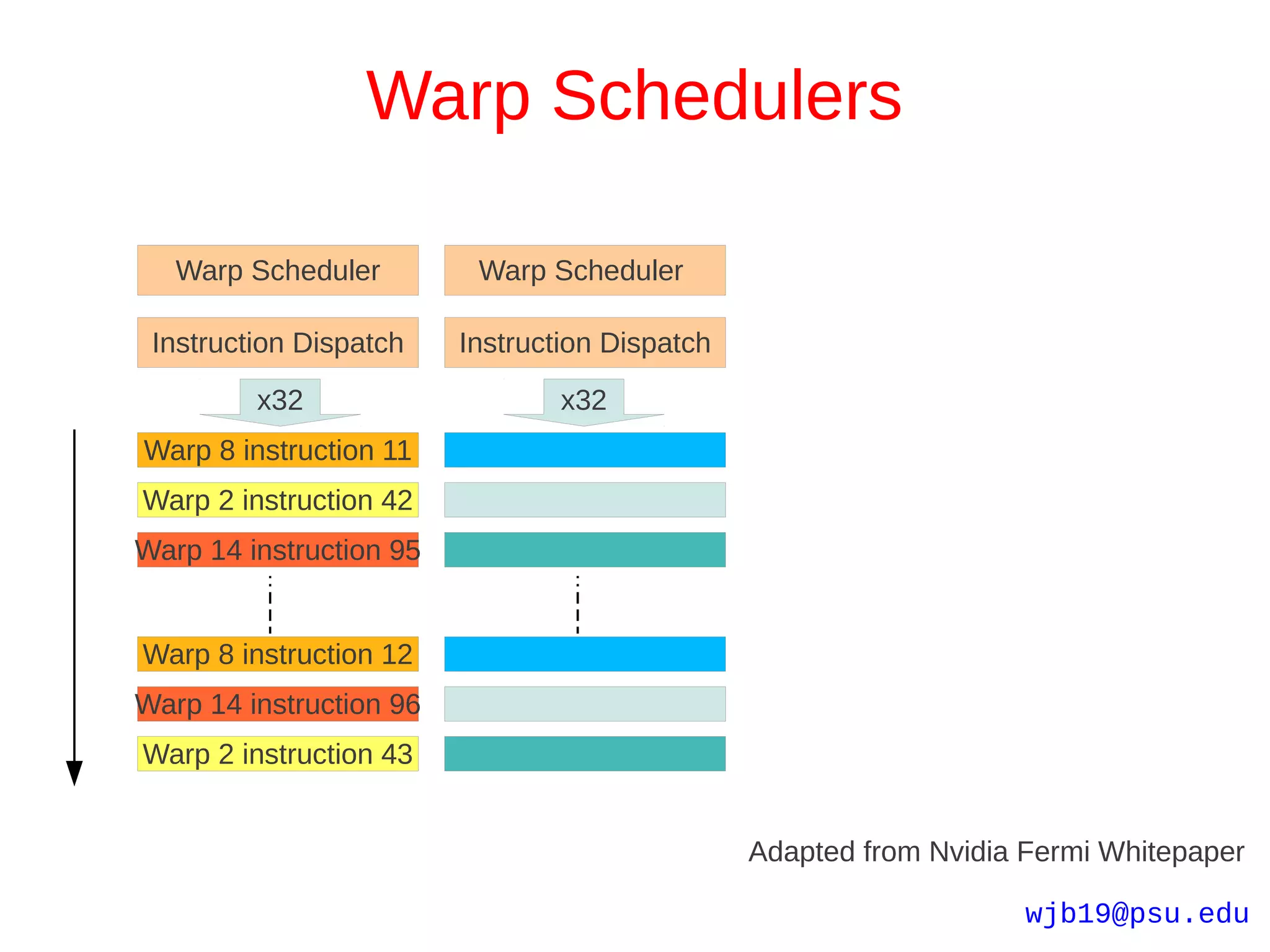 Warp Schedulers

Warp Scheduler

Instruction Dispatch

x32

Warp 8 instruction 11

Warp 2 instruction 42

Warp 14 instruction 95

Warp 8 instruction 12

Warp 14 instruction 96

Warp 2 instruction 43

Warp Scheduler

Instruction Dispatch

x32

Adapted from Nvidia Fermi Whitepaper

wjb19@psu.edu